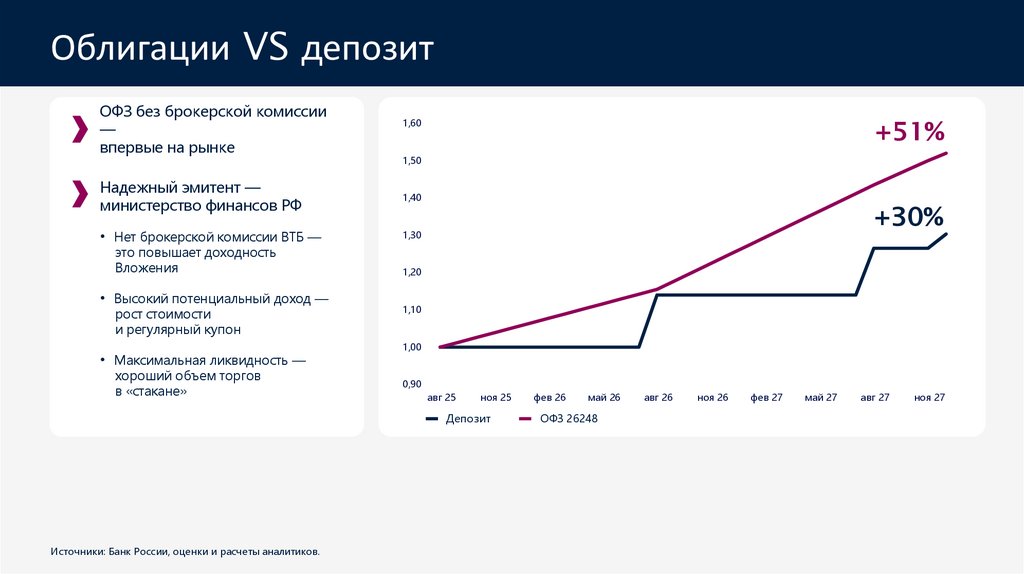 Облигации VS депозит

ОФЗ без брокерской комиссии — впервые на рынке

Надежный эмитент — министерство финансов РФ

• Нет брокерской комиссии ВТБ — это повышает доходность Вложения

• Высокий потенциальный доход — рост стоимости и регулярный купон

• Максимальная ликвидность — хороший объем торгов в «стакане»

+51%

+30%

1,60
1,50
1,40
1,30
1,20
1,10
1,00
0,90

авг 25 ноя 25 фев 26 май 26 авг 26 ноя 26 фев 27 май 27 авг 27 ноя 27

Депозит ОФЗ 26248

Источники: Банк России, оценки и расчеты аналитиков.